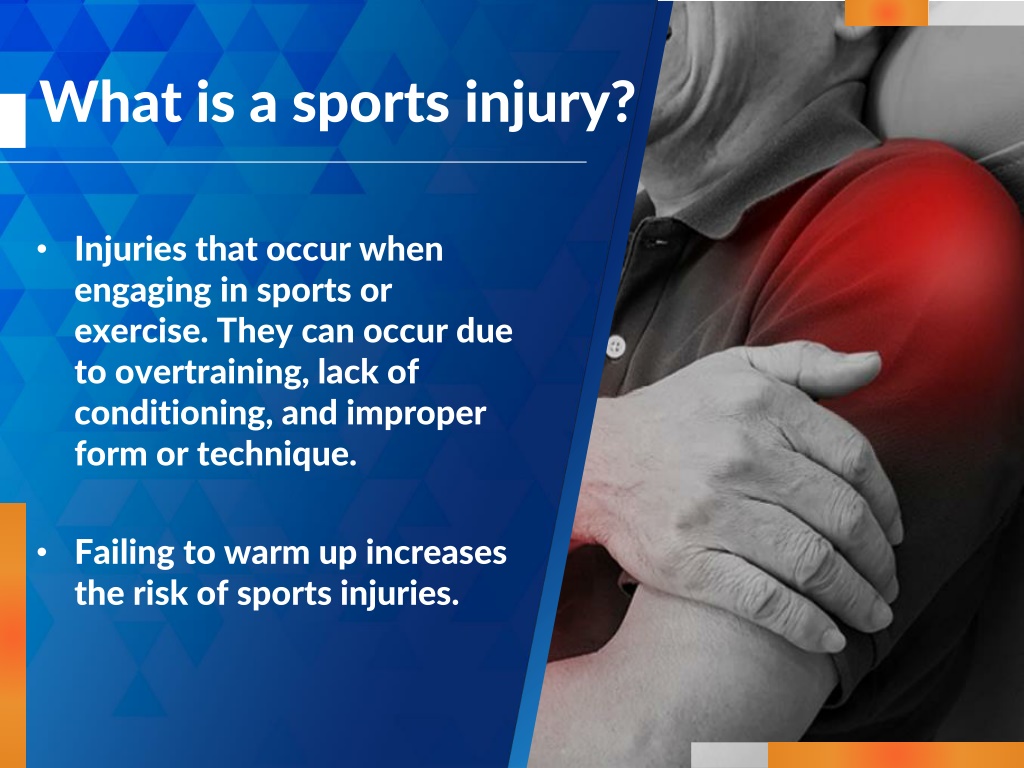 What is a sports injury?

• Injuries that occur when engaging in sports or exercise. They can occur due to overtraining, lack of conditioning, and improper form or technique.

• Failing to warm up increases the risk of sports injuries.